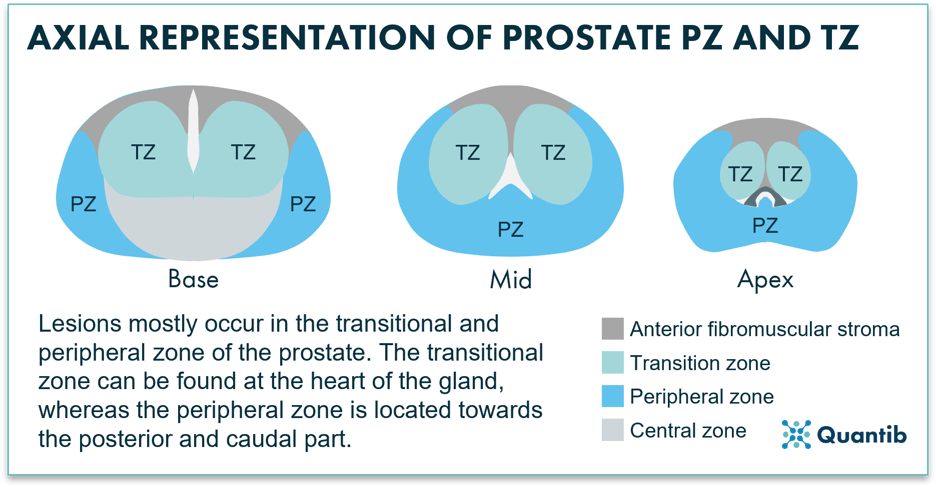 AXIAL REPRESENTATION OF PROSTATE PZ AND TZ

TZ TZ
PZ PZ
Base

TZ TZ
PZ
Mid

TZ TZ
PZ
Apex

Lesions mostly occur in the transitional and peripheral zone of the prostate. The transitional zone can be found at the heart of the gland, whereas the peripheral zone is located towards the posterior and caudal part.

Anterior fibromuscular stroma
Transition zone
Peripheral zone
Central zone

Quantib